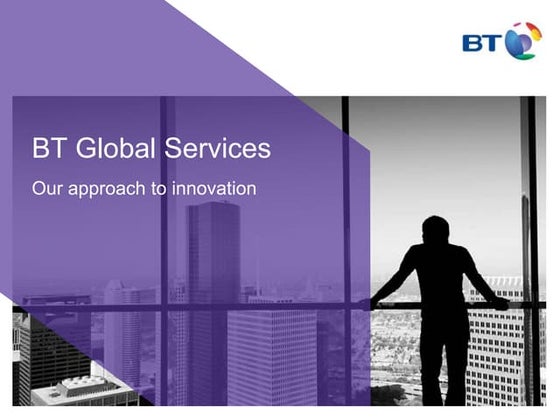 BT

BT Global Services

Our approach to innovation